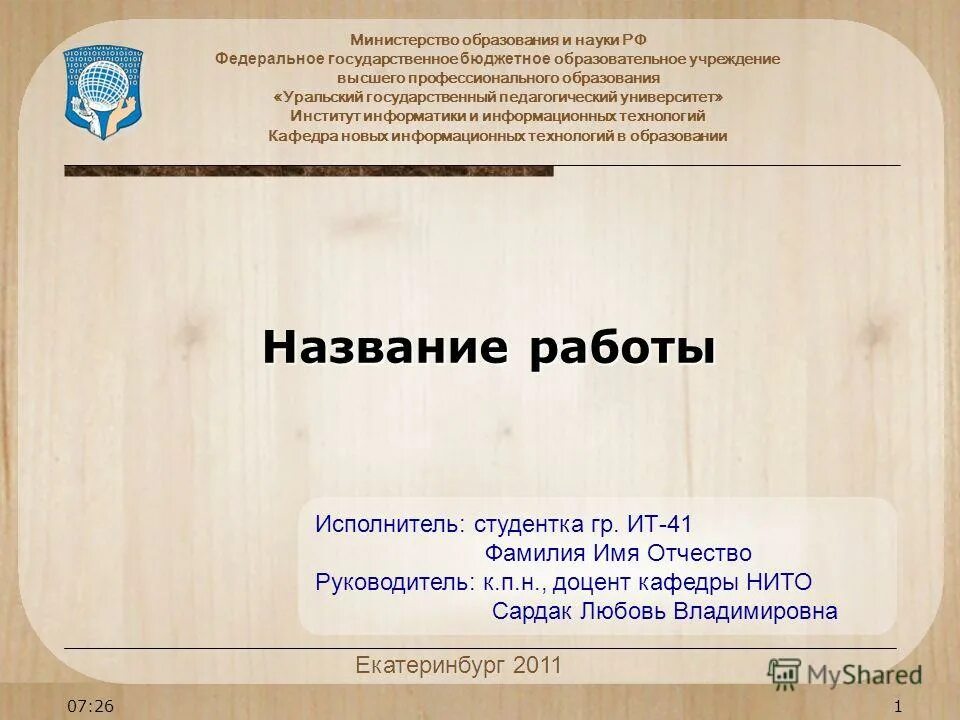 Министерство образования и науки РФ
Федеральное государственное бюджетное образовательное учреждение
высшего профессионального образования
«Уральский государственный педагогический университет»
Институт информатики и информационных технологий
Кафедра новых информационных технологий в образовании

Название работы

Исполнитель: студентка гр. ИТ-41
Фамилия Имя Отчество
Руководитель: к.п.н., доцент кафедры НИТО
Сардак Любовь Владимировна

Екатеринбург 2011

MyShared

07:26

1